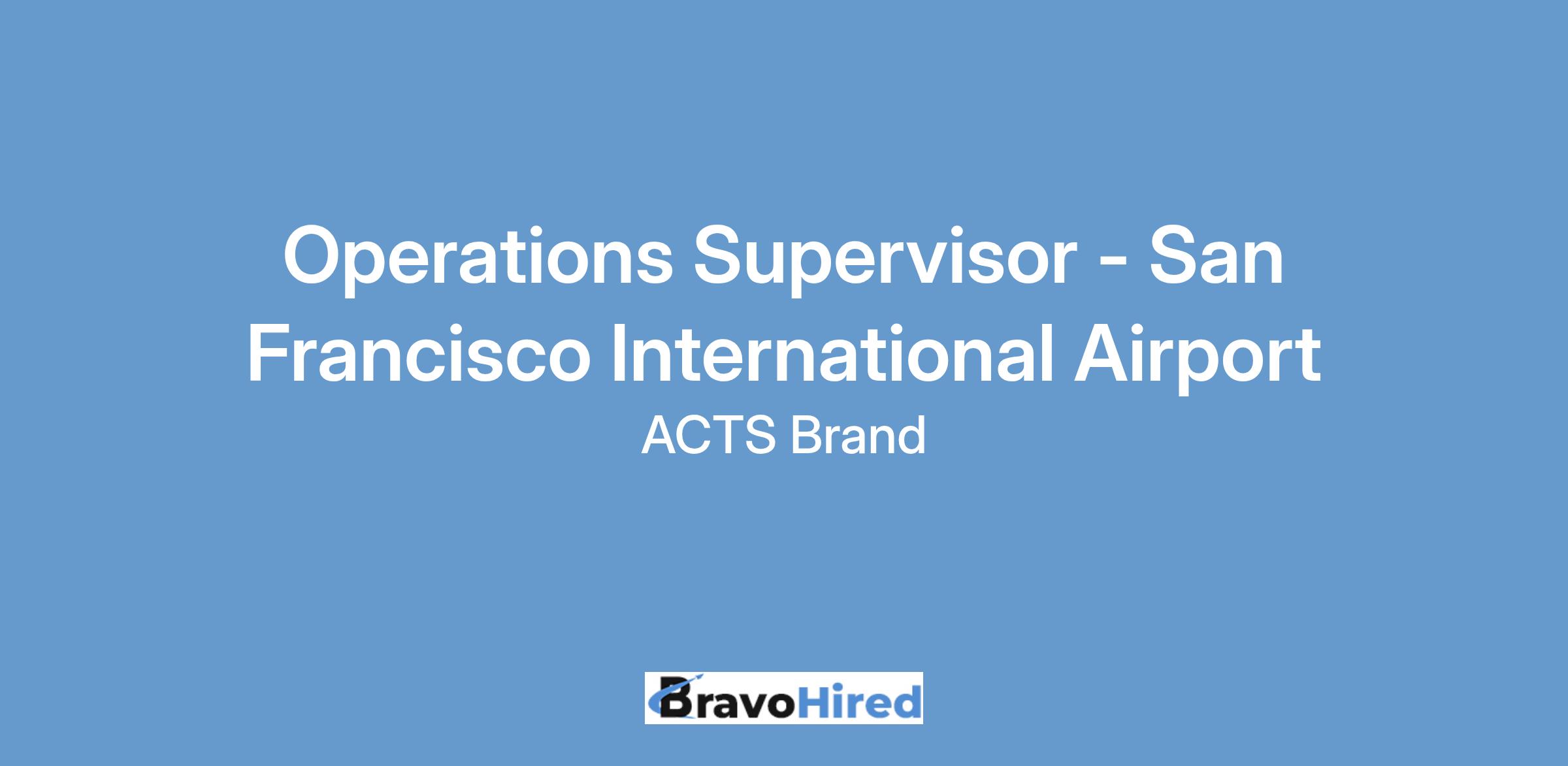 Operations Supervisor - San Francisco International Airport

ACTS Brand

BravoHired